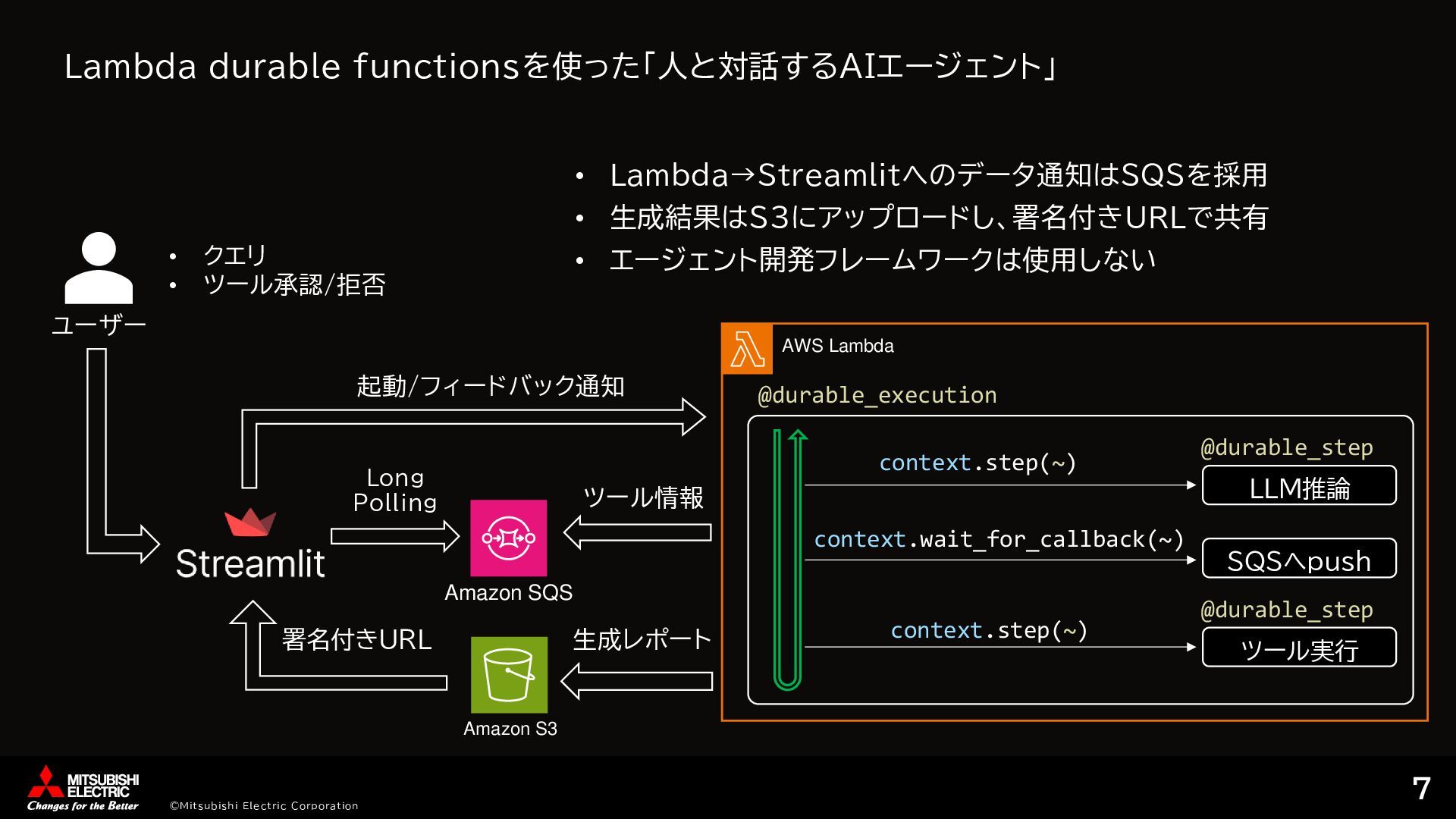 Lambda durable functionsを使った「人と対話するAIエージェント」

• Lambda→Streamlitへのデータ通知はSQSを採用
• 生成結果はS3にアップロードし、署名付きURLで共有
• エージェント開発フレームワークは使用しない

• クエリ
• ツール承認/拒否

ユーザー

起動/フィードバック通知

Long Polling

Streamlit

Amazon SQS

ツール情報

署名付きURL

Amazon S3

生成レポート

AWS Lambda

@durable_execution

context.step(~)

@durable_step

LLM推論

context.wait_for_callback(~)

SQSへpush

context.step(~)

@durable_step

ツール実行

MITSUBISHI ELECTRIC
Changes for the Better

©Mitsubishi Electric Corporation

7